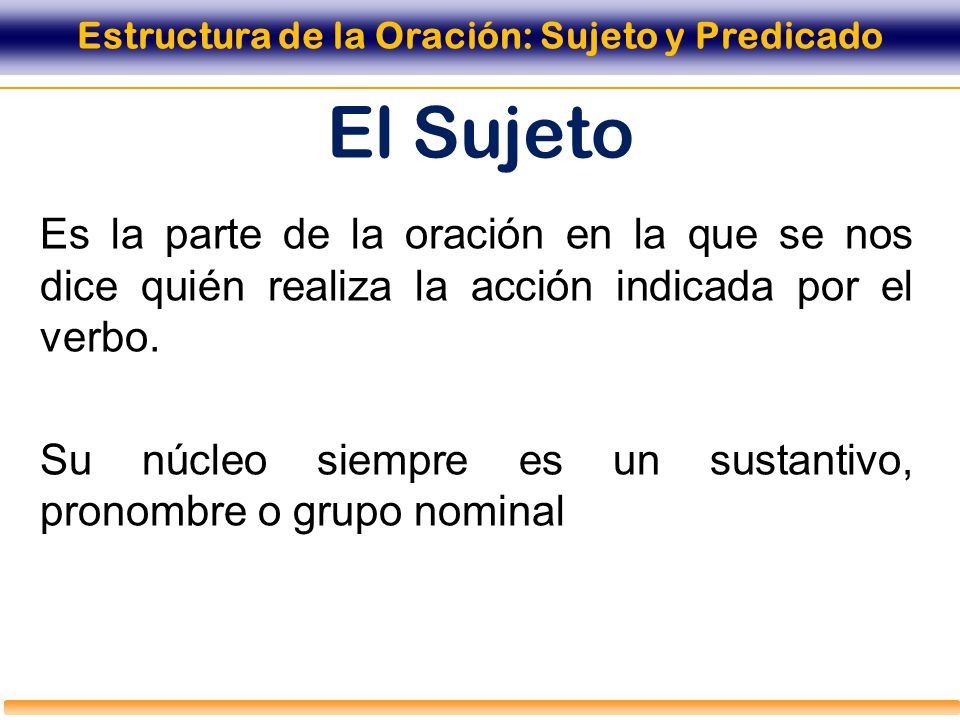 Estructura de la Oración: Sujeto y Predicado

El Sujeto

Es la parte de la oración en la que se nos dice quién realiza la acción indicada por el verbo.

Su núcleo siempre es un sustantivo, pronombre o grupo nominal